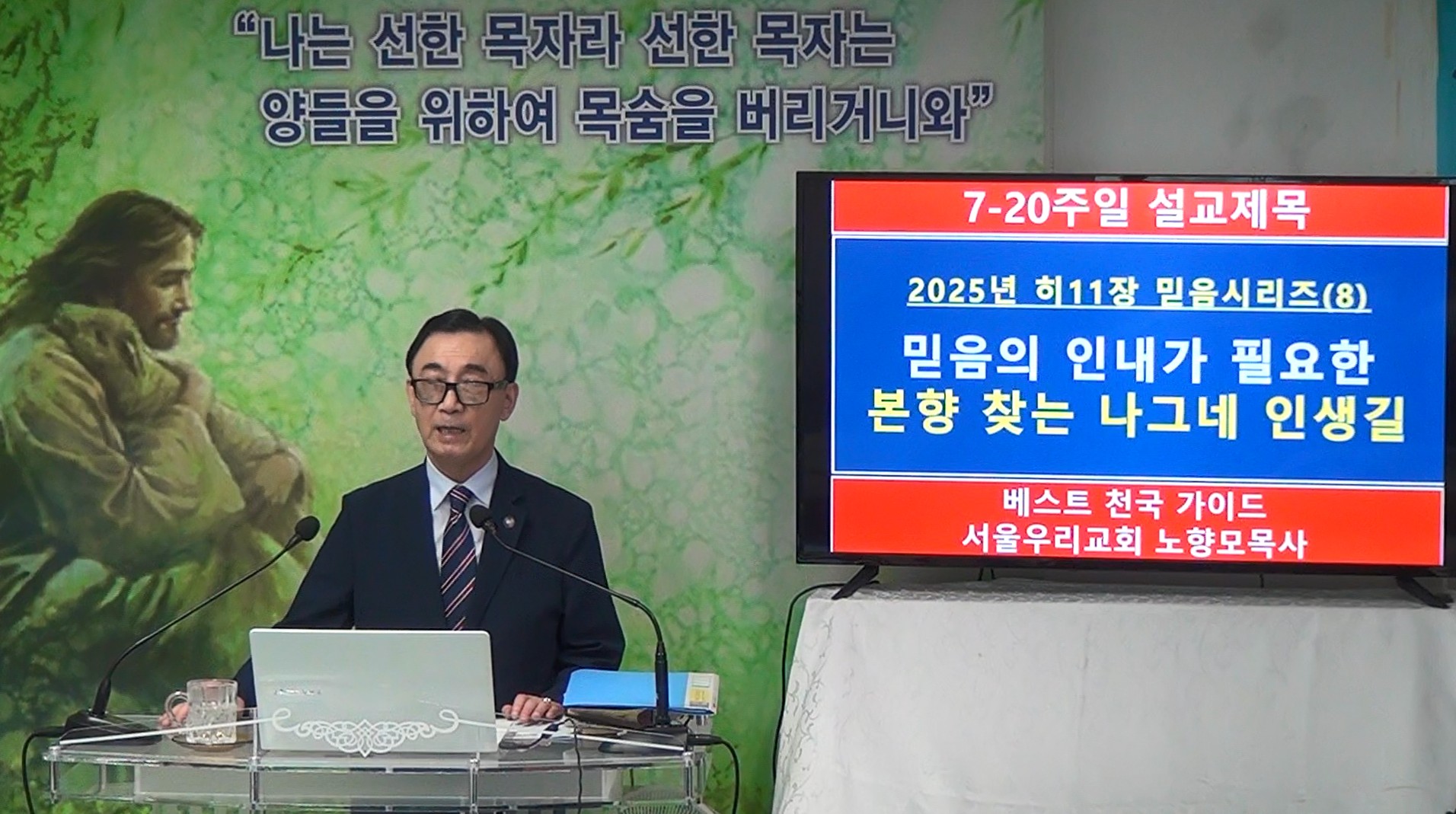 "나는 선한 목자라 선한 목자는
양들을 위하여 목숨을 버리거니와"

7-20주일 설교제목

2025년 히11장 믿음시리즈(8)

믿음의 인내가 필요한
본향 찾는 나그네 인생길

베스트 천국 가이드
서울우리교회 노향모목사